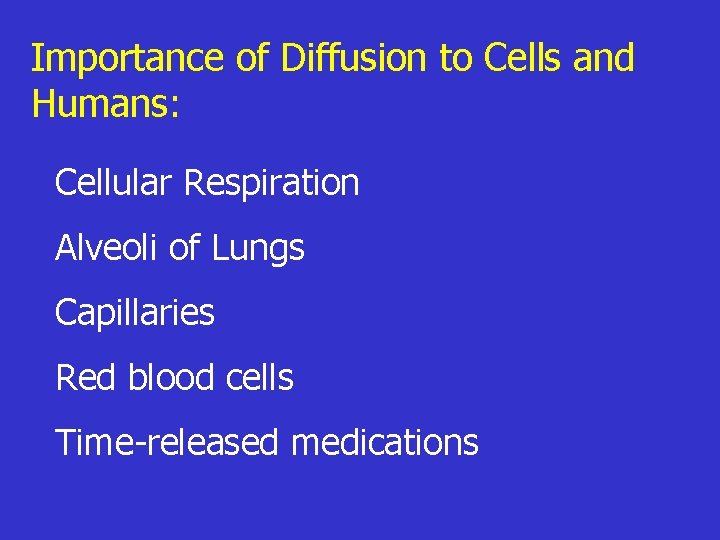 Importance of Diffusion to Cells and Humans:

Cellular Respiration

Alveoli of Lungs

Capillaries

Red blood cells

Time-released medications